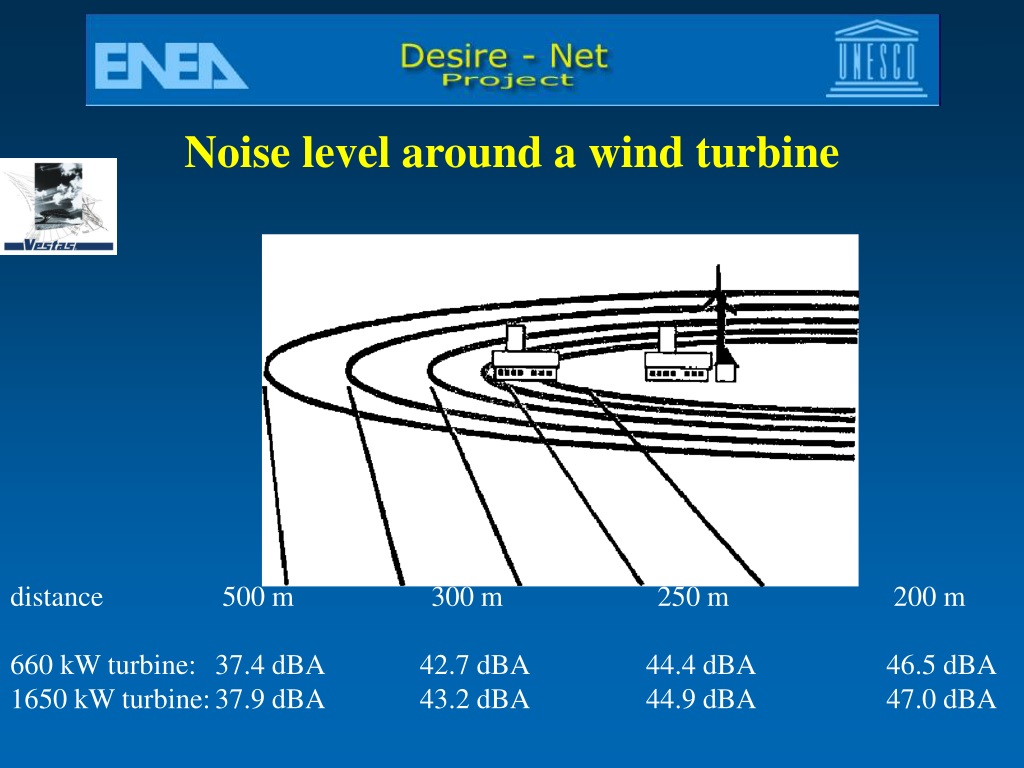 ENEA
Desire - Net
Project
UNESCO

Noise level around a wind turbine

Vestas

| distance | 500 m | 300 m | 250 m | 200 m |
|---|---|---|---|---|
| 660 kW turbine: | 37.4 dBA | 42.7 dBA | 44.4 dBA | 46.5 dBA |
| 1650 kW turbine: | 37.9 dBA | 43.2 dBA | 44.9 dBA | 47.0 dBA |